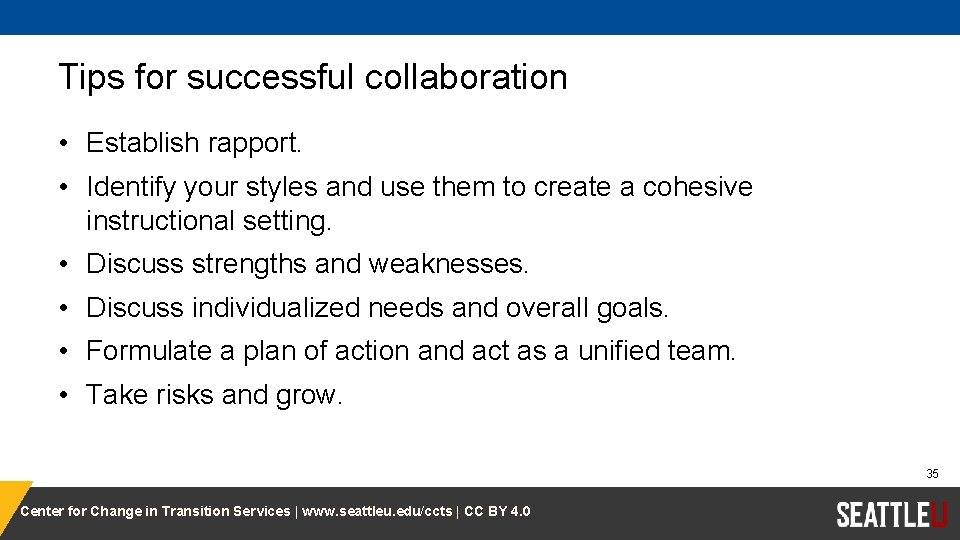 Tips for successful collaboration

• Establish rapport.

• Identify your styles and use them to create a cohesive instructional setting.

• Discuss strengths and weaknesses.

• Discuss individualized needs and overall goals.

• Formulate a plan of action and act as a unified team.

• Take risks and grow.

35

Center for Change in Transition Services | www.seattleu.edu/ccts | CC BY 4.0

SEATTLEU